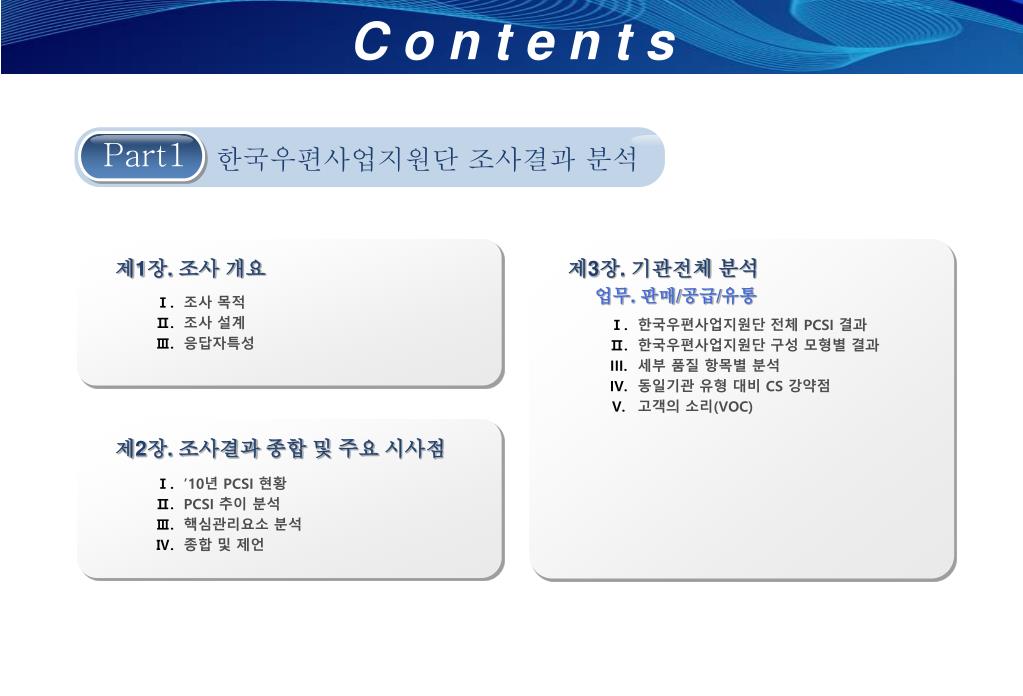 Contents

Part1 한국우편사업지원단 조사결과 분석

제1장. 조사 개요

Ⅰ. 조사 목적
Ⅱ. 조사 설계
Ⅲ. 응답자특성

제2장. 조사결과 종합 및 주요 시사점

Ⅰ. '10년 PCSI 현황
Ⅱ. PCSI 추이 분석
Ⅲ. 핵심관리요소 분석
Ⅳ. 종합 및 제언

제3장. 기관전체 분석
업무. 판매/공급/유통

Ⅰ. 한국우편사업지원단 전체 PCSI 결과
Ⅱ. 한국우편사업지원단 구성 모형별 결과
Ⅲ. 세부 품질 항목별 분석
Ⅳ. 동일기관 유형 대비 CS 강약점
Ⅴ. 고객의 소리(VOC)